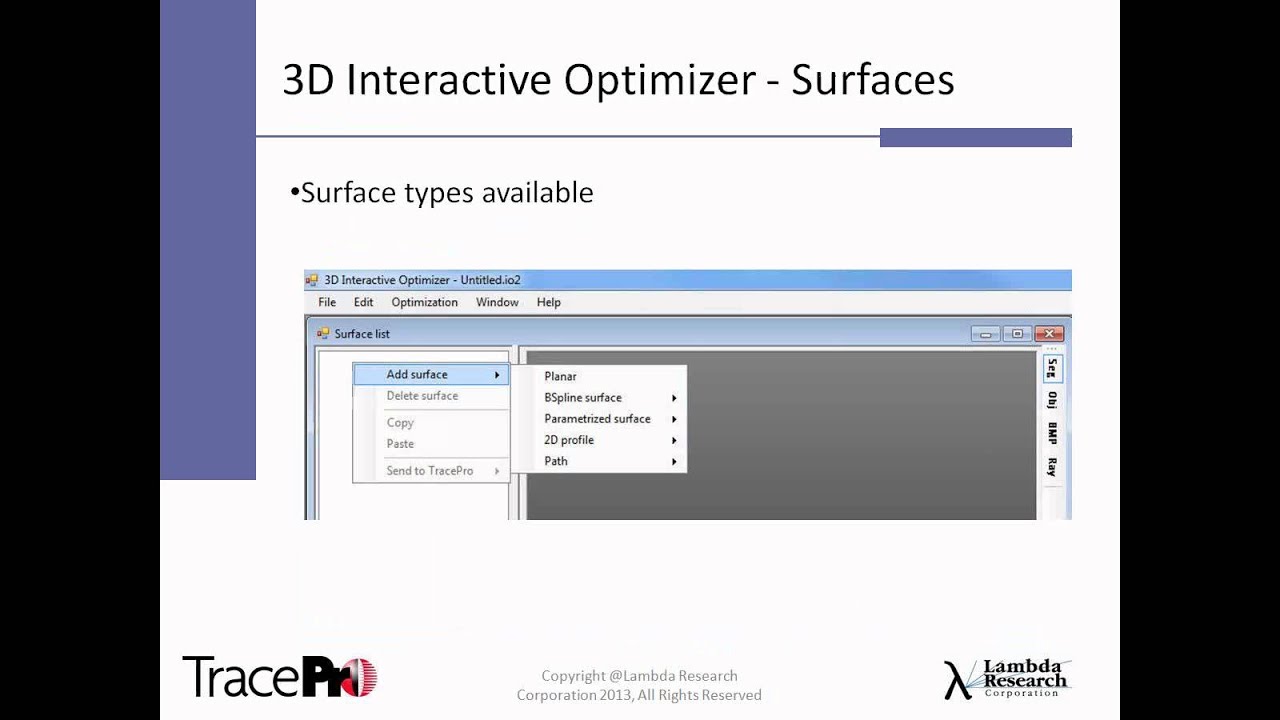 3D Interactive Optimizer - Surfaces

•Surface types available

3D Interactive Optimizer - Untitled.io2

File Edit Optimization Window Help

Surface list

Add surface
Delete surface
Copy
Paste
Send to TracePro

Planar
BSpline surface
Parametrized surface
2D profile
Path

Seg
Obj
BMP
Ray

TracePro

Copyright @Lambda Research Corporation 2013, All Rights Reserved

λ Lambda Research Corporation